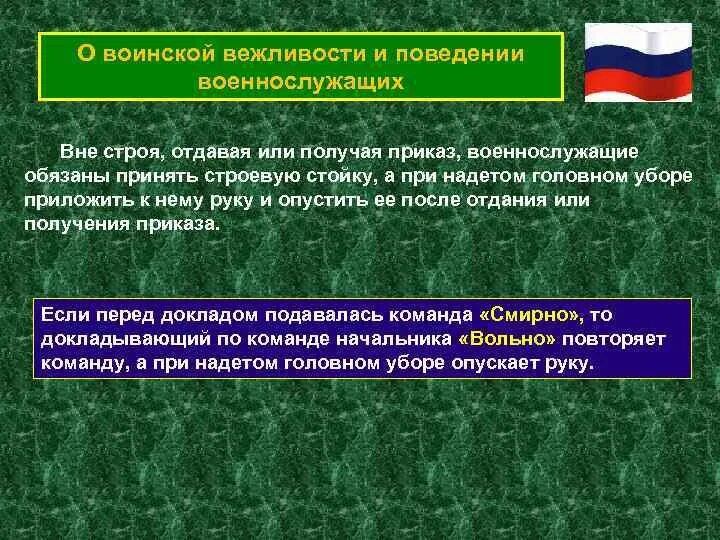 О воинской вежливости и поведении военнослужащих

Вне строя, отдавая или получая приказ, военнослужащие обязаны принять строевую стойку, а при надетом головном уборе приложить к нему руку и опустить ее после отдания или получения приказа.

Если перед докладом подавалась команда «Смирно», то докладывающий по команде начальника «Вольно» повторяет команду, а при надетом головном уборе опускает руку.